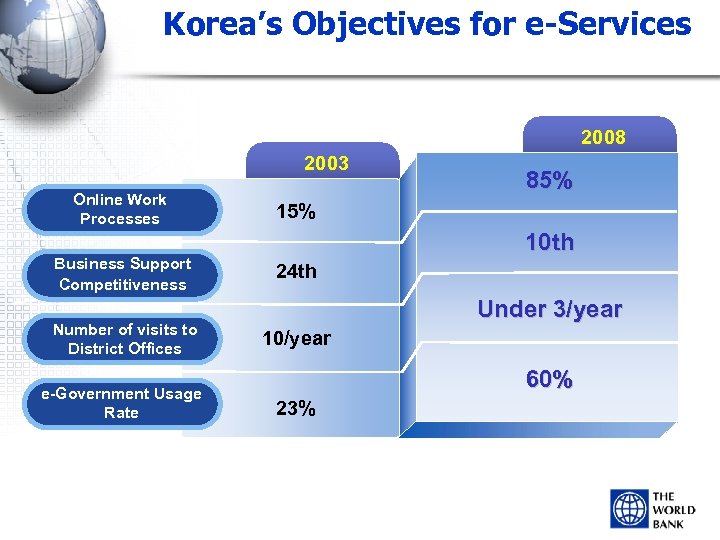 Korea's Objectives for e-Services

|  | 2003 | 2008 |
|---|---|---|
| Online Work Processes | 15% | 85% |
| Business Support Competitiveness | 24th | 10th |
| Number of visits to District Offices | 10/year | Under 3/year |
| e-Government Usage Rate | 23% | 60% |

THE WORLD BANK